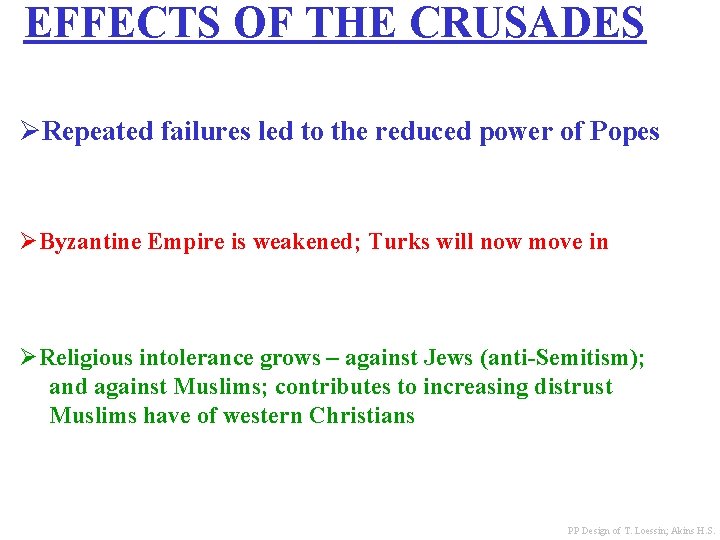 EFFECTS OF THE CRUSADES

➢Repeated failures led to the reduced power of Popes

➢Byzantine Empire is weakened; Turks will now move in

➢Religious intolerance grows – against Jews (anti-Semitism); and against Muslims; contributes to increasing distrust Muslims have of western Christians

PP Design of T. Loessin; Akins H.S.